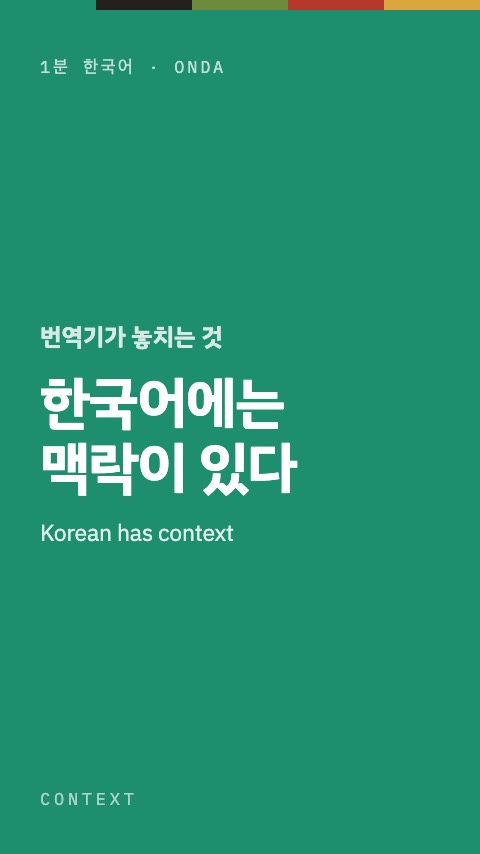 1분 한국어 · ONDA

번역기가 놓치는 것

한국어에는 맥락이 있다

Korean has context

CONTEXT